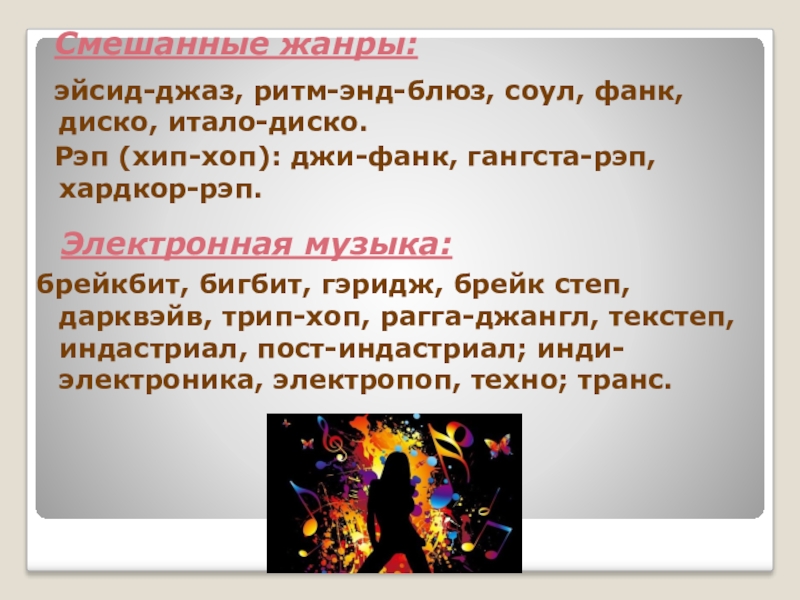 Смешанные жанры:

эйсид-джаз, ритм-энд-блюз, соул, фанк, диско, итало-диско.

Рэп (хип-хоп): джи-фанк, гангста-рэп, хардкор-рэп.

Электронная музыка:

брейкбит, бигбит, гэридж, брейк степ, дарквэйв, трип-хоп, рагга-джангл, текстеп, индастриал, пост-индастриал; инди-электроника, электропоп, техно; транс.